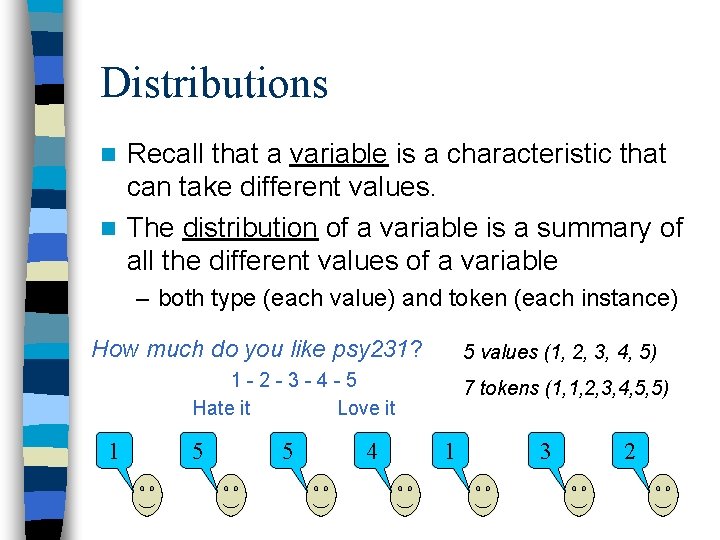 Distributions

Recall that a variable is a characteristic that can take different values.

The distribution of a variable is a summary of all the different values of a variable

– both type (each value) and token (each instance)

How much do you like psy231?

1 - 2 - 3 - 4 - 5

Hate it Love it

5 values (1, 2, 3, 4, 5)

7 tokens (1,1,2,3,4,5,5)

1 5 5 4 1 3 2